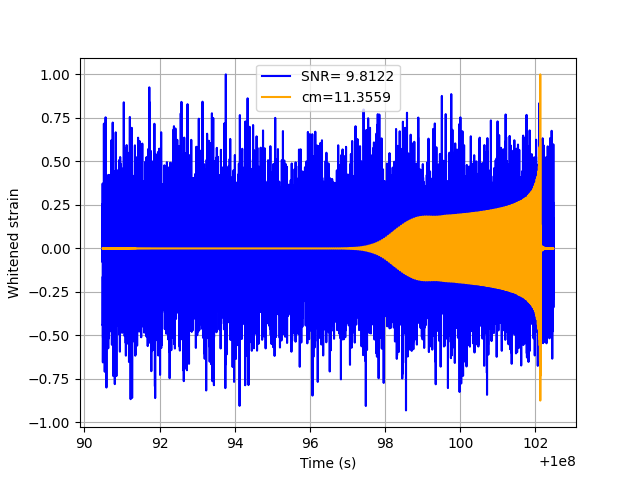 SNR= 9.8122
cm=11.3559

1.00
0.75
0.50
0.25
0.00
−0.25
−0.50
−0.75
−1.00

Whitened strain

90
92
94
96
98
100
102

Time (s)

+1e8